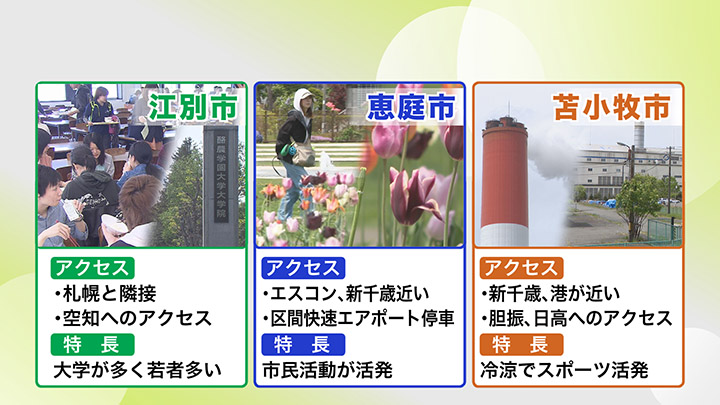 江別市

酪農学園大学大学院

アクセス
・札幌と隣接
・空知へのアクセス

特　長
大学が多く若者多い

恵庭市

アクセス
・エスコン、新千歳近い
・区間快速エアポート停車

特　長
市民活動が活発

苫小牧市

アクセス
・新千歳、港が近い
・胆振、日高へのアクセス

特　長
冷涼でスポーツ活発